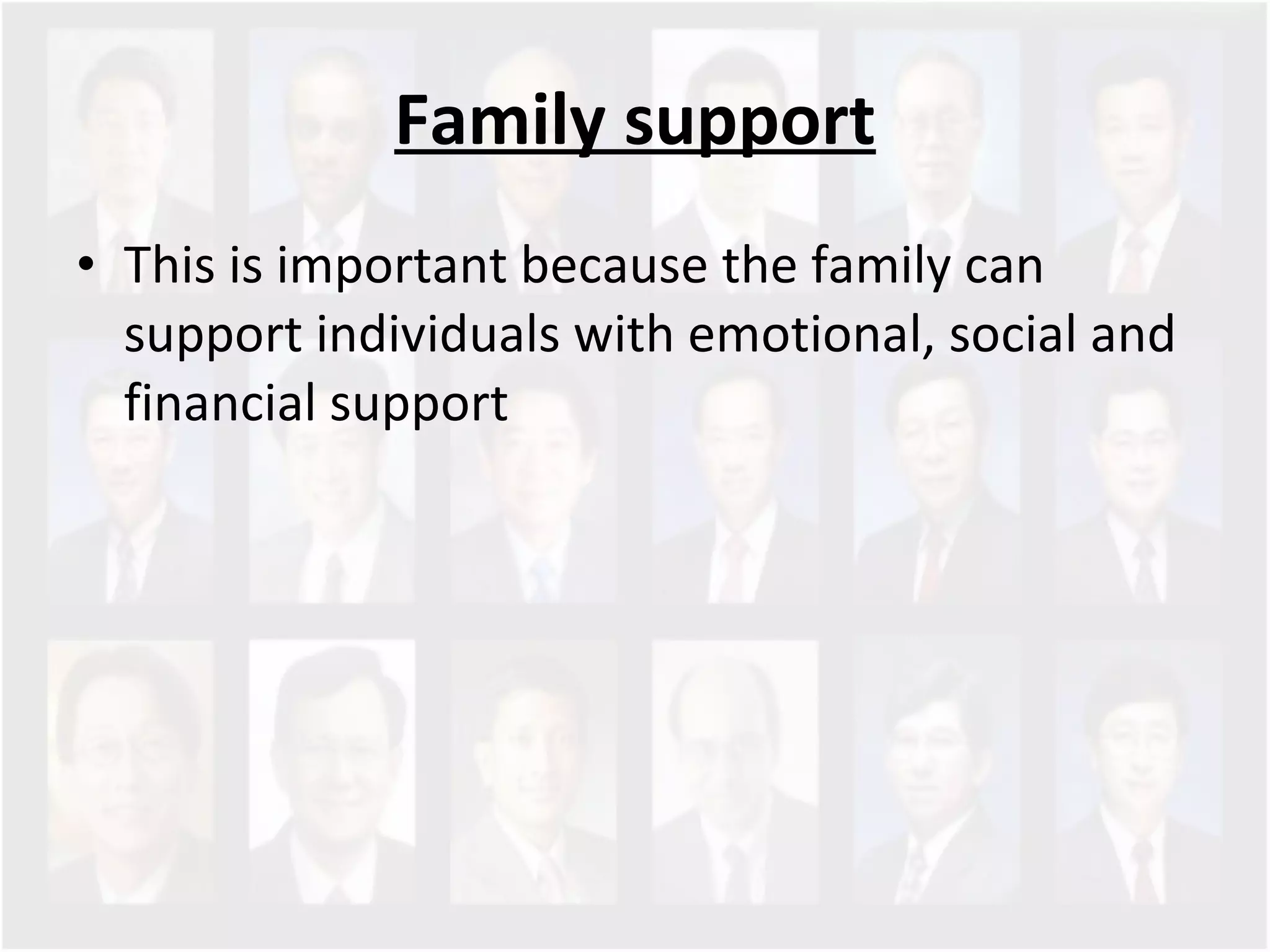 Family support

• This is important because the family can support individuals with emotional, social and financial support